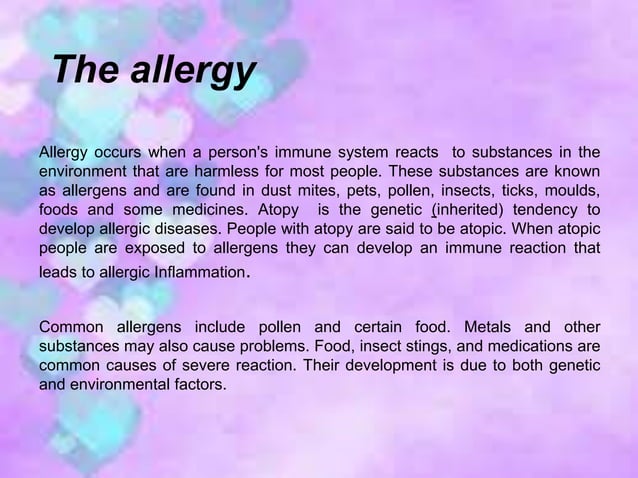 The allergy

Allergy occurs when a person's immune system reacts to substances in the environment that are harmless for most people. These substances are known as allergens and are found in dust mites, pets, pollen, insects, ticks, moulds, foods and some medicines. Atopy is the genetic (inherited) tendency to develop allergic diseases. People with atopy are said to be atopic. When atopic people are exposed to allergens they can develop an immune reaction that leads to allergic Inflammation.

Common allergens include pollen and certain food. Metals and other substances may also cause problems. Food, insect stings, and medications are common causes of severe reaction. Their development is due to both genetic and environmental factors.